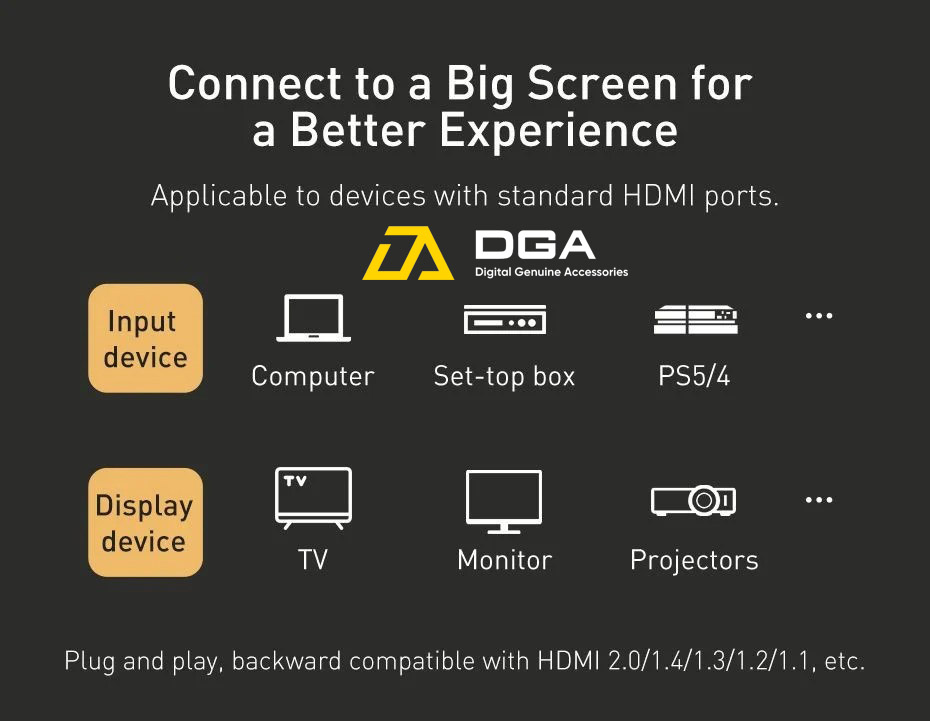 Connect to a Big Screen for a Better Experience

Applicable to devices with standard HDMI ports.

DGA
Digital Genuine Accessories

Input device

Computer

Set-top box

PS5/4

...

Display device

TV

TV

Monitor

Projectors

...

Plug and play, backward compatible with HDMI 2.0/1.4/1.3/1.2/1.1, etc.